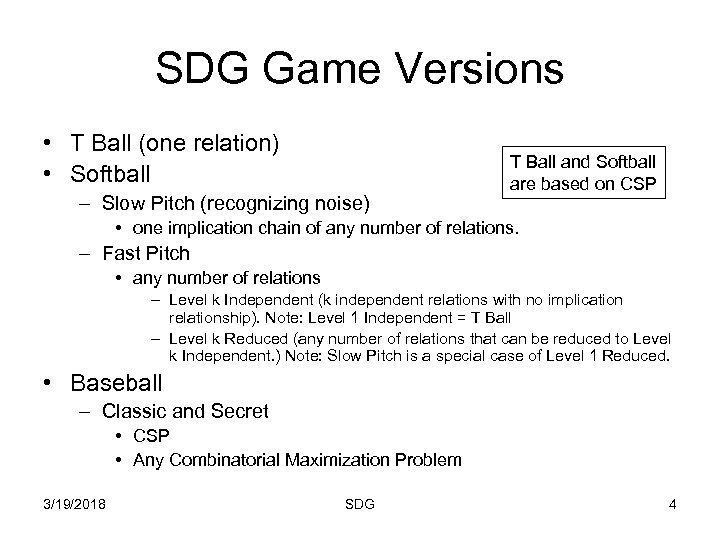 SDG Game Versions

• T Ball (one relation)
• Softball
– Slow Pitch (recognizing noise)
• one implication chain of any number of relations.
– Fast Pitch
• any number of relations
– Level k Independent (k independent relations with no implication relationship). Note: Level 1 Independent = T Ball
– Level k Reduced (any number of relations that can be reduced to Level k Independent.) Note: Slow Pitch is a special case of Level 1 Reduced.

T Ball and Softball are based on CSP

• Baseball
– Classic and Secret
• CSP
• Any Combinatorial Maximization Problem

3/19/2018 SDG 4